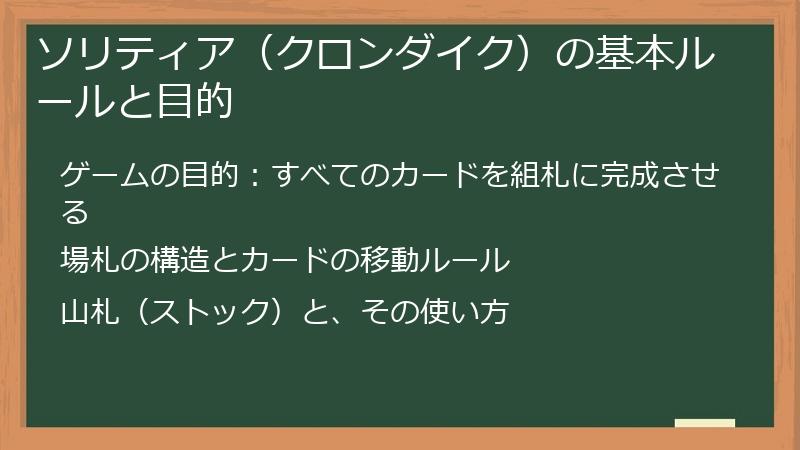 ソリティア（クロンダイク）の基本ルールと目的

ゲームの目的：すべてのカードを組札に完成させる

場札の構造とカードの移動ルール

山札（ストック）と、その使い方